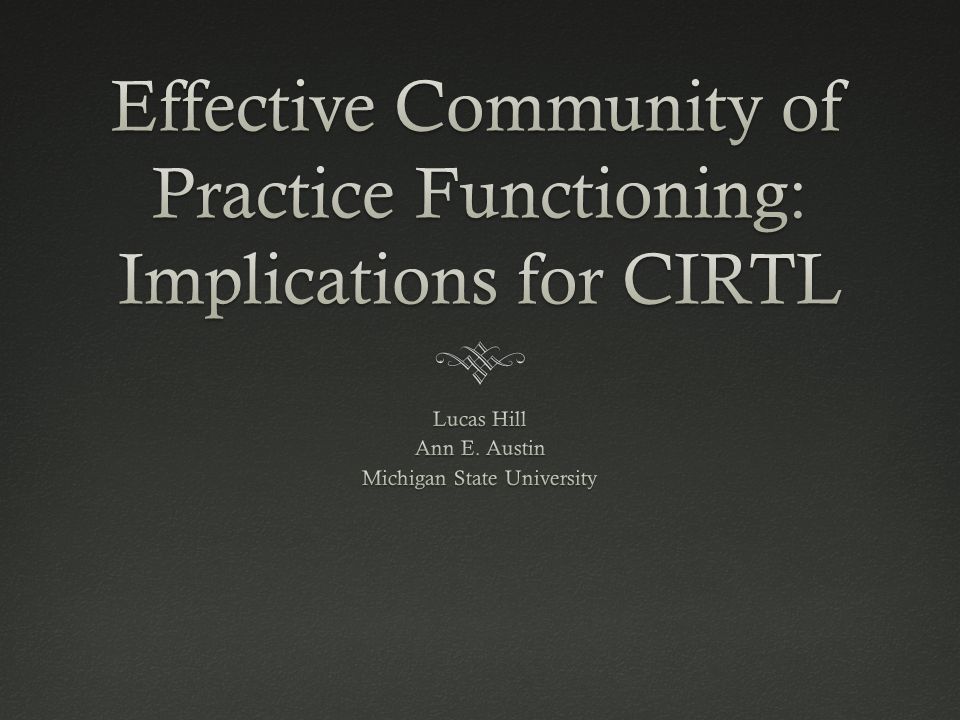 Effective Community of Practice Functioning: Implications for CIRTL

Lucas Hill
Ann E. Austin
Michigan State University